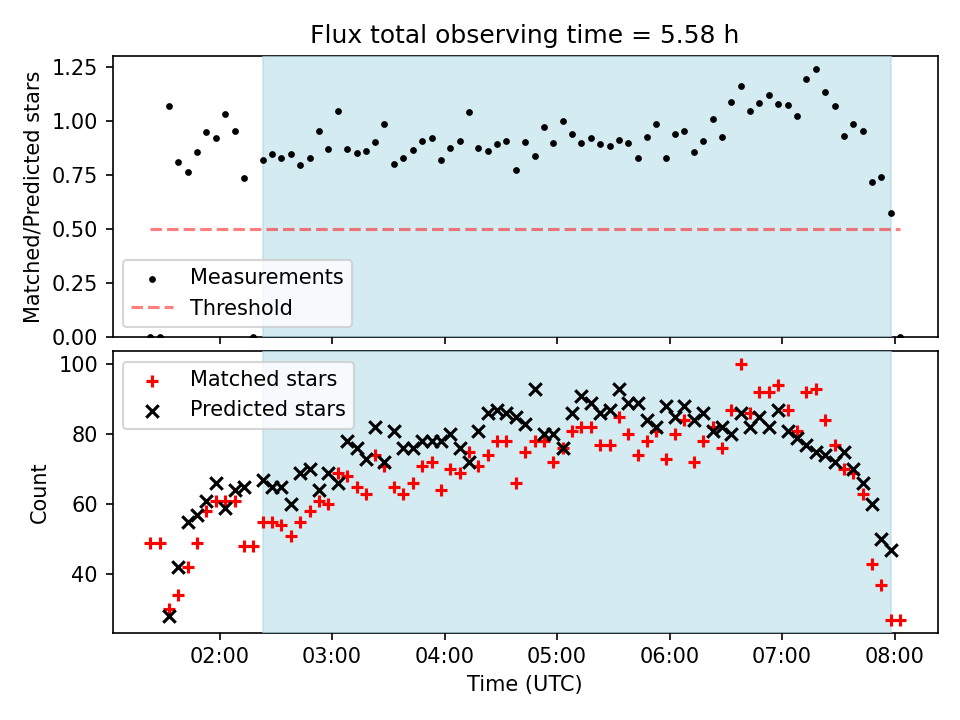 Flux total observing time = 5.58 h

Matched/Predicted stars

1.25
1.00
0.75
0.50
0.25
0.00

Measurements
Threshold

Count

100
80
60
40

Matched stars
Predicted stars

02:00
03:00
04:00
05:00
06:00
07:00
08:00

Time (UTC)